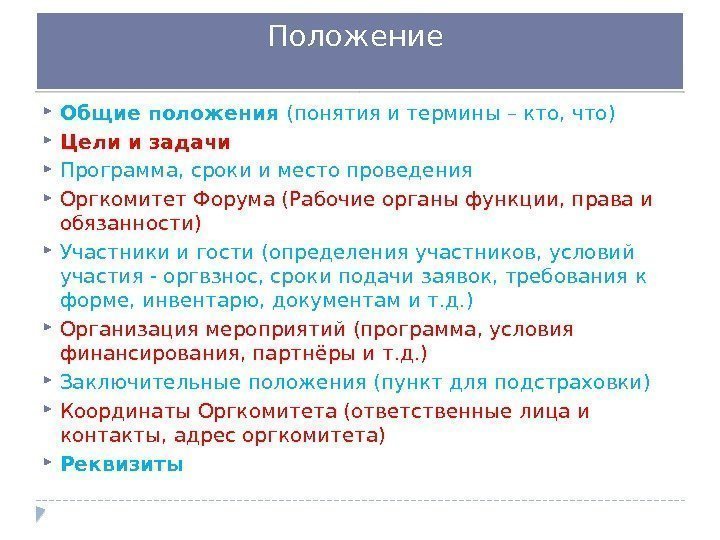 Положение

Общие положения (понятия и термины – кто, что)

Цели и задачи

Программа, сроки и место проведения

Оргкомитет Форума (Рабочие органы функции, права и обязанности)

Участники и гости (определения участников, условий участия - оргвзнос, сроки подачи заявок, требования к форме, инвентарю, документам и т.д.)

Организация мероприятий (программа, условия финансирования, партнёры и т.д.)

Заключительные положения (пункт для подстраховки)

Координаты Оргкомитета (ответственные лица и контакты, адрес оргкомитета)

Реквизиты